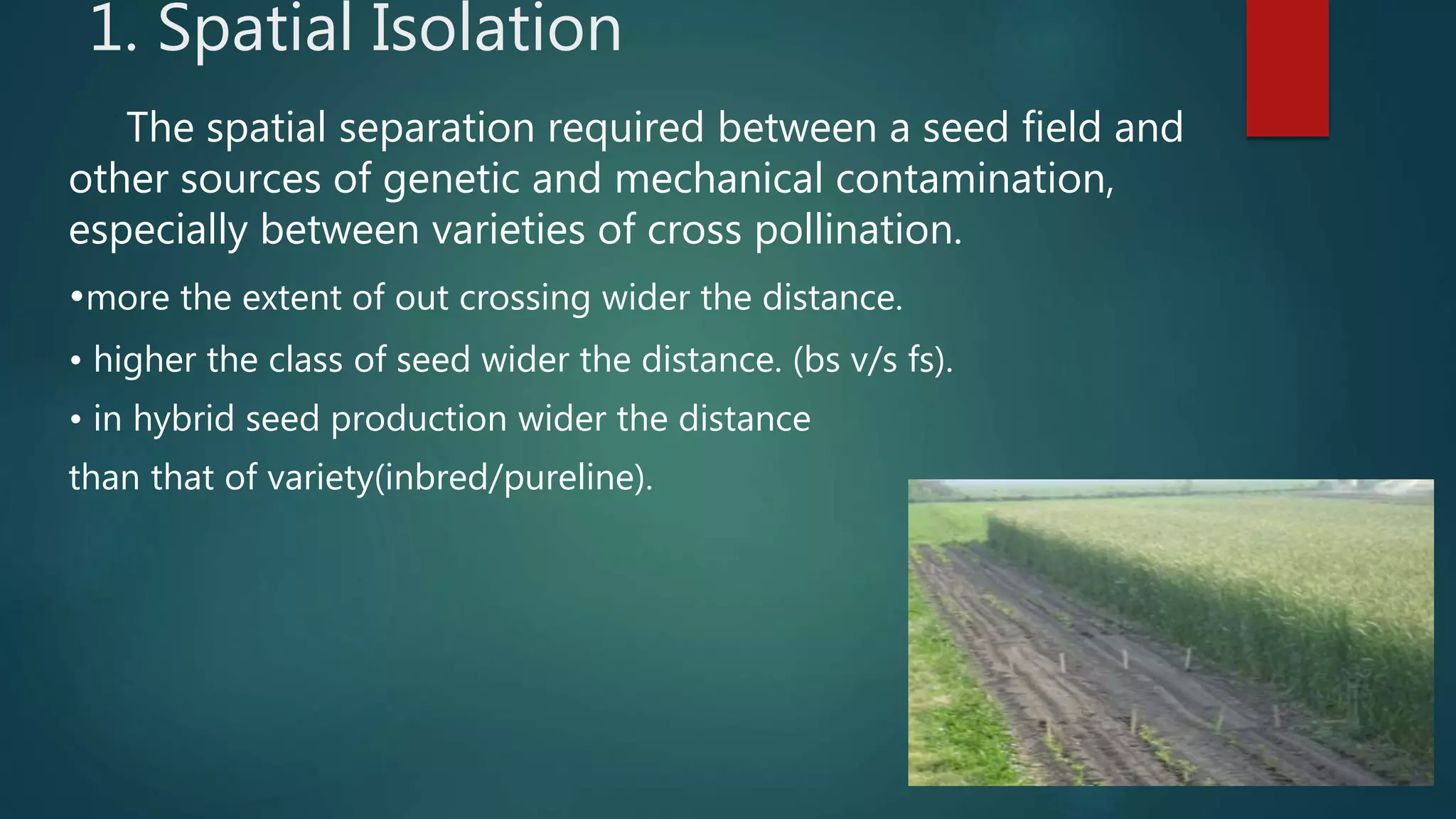 1. Spatial Isolation

The spatial separation required between a seed field and other sources of genetic and mechanical contamination, especially between varieties of cross pollination.

•more the extent of out crossing wider the distance.

• higher the class of seed wider the distance. (bs v/s fs).

• in hybrid seed production wider the distance

than that of variety(inbred/pureline).